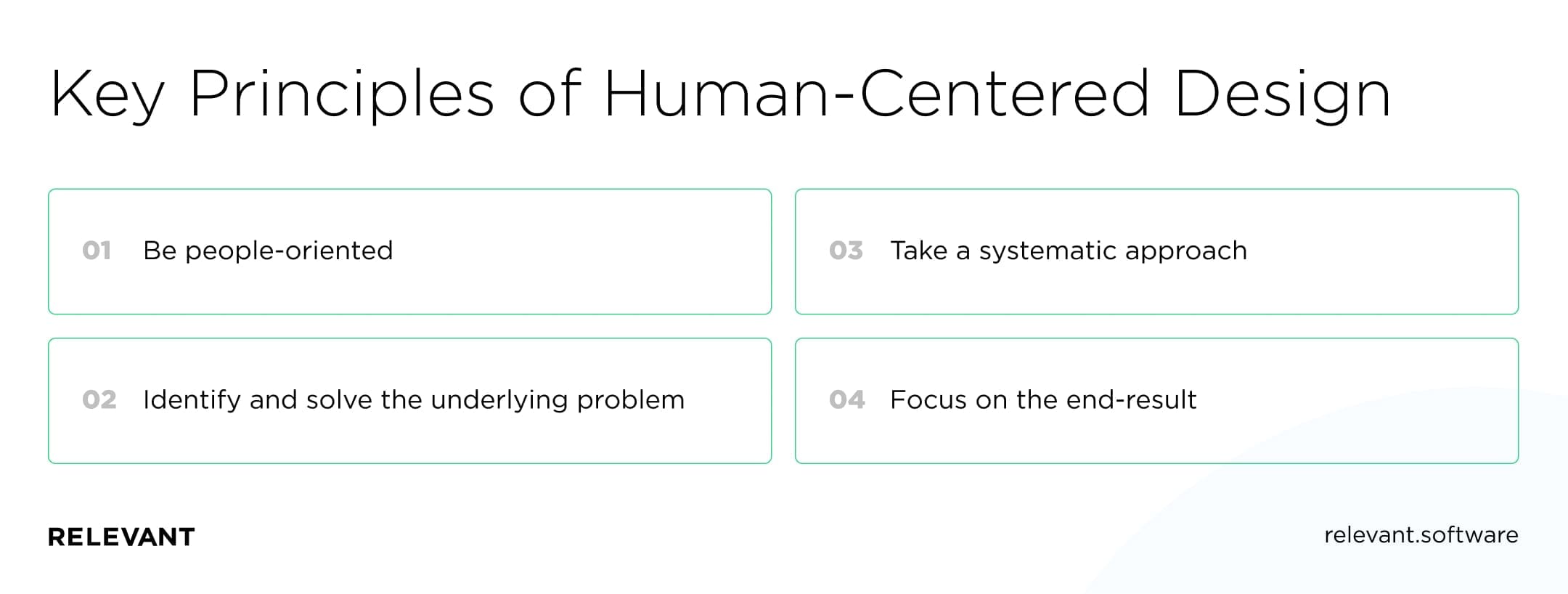 Key Principles of Human-Centered Design

01 Be people-oriented

02 Identify and solve the underlying problem

03 Take a systematic approach

04 Focus on the end-result

RELEVANT

relevant.software